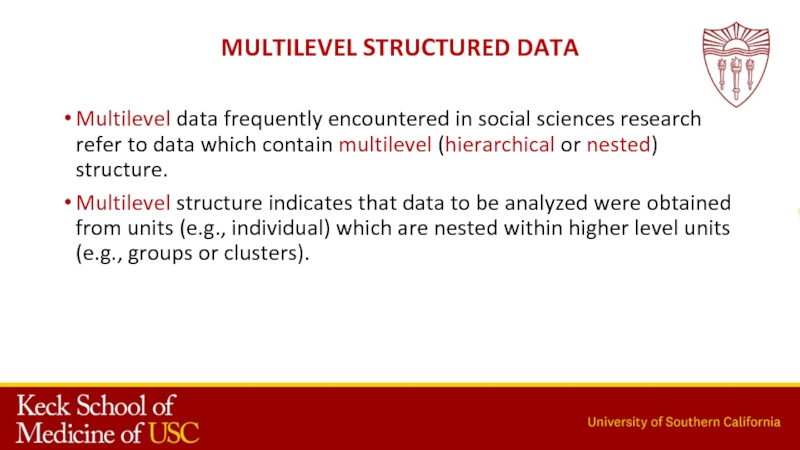 MULTILEVEL STRUCTURED DATA

• Multilevel data frequently encountered in social sciences research refer to data which contain multilevel (hierarchical or nested) structure.

• Multilevel structure indicates that data to be analyzed were obtained from units (e.g., individual) which are nested within higher level units (e.g., groups or clusters).

Keck School of Medicine of USC

University of Southern California